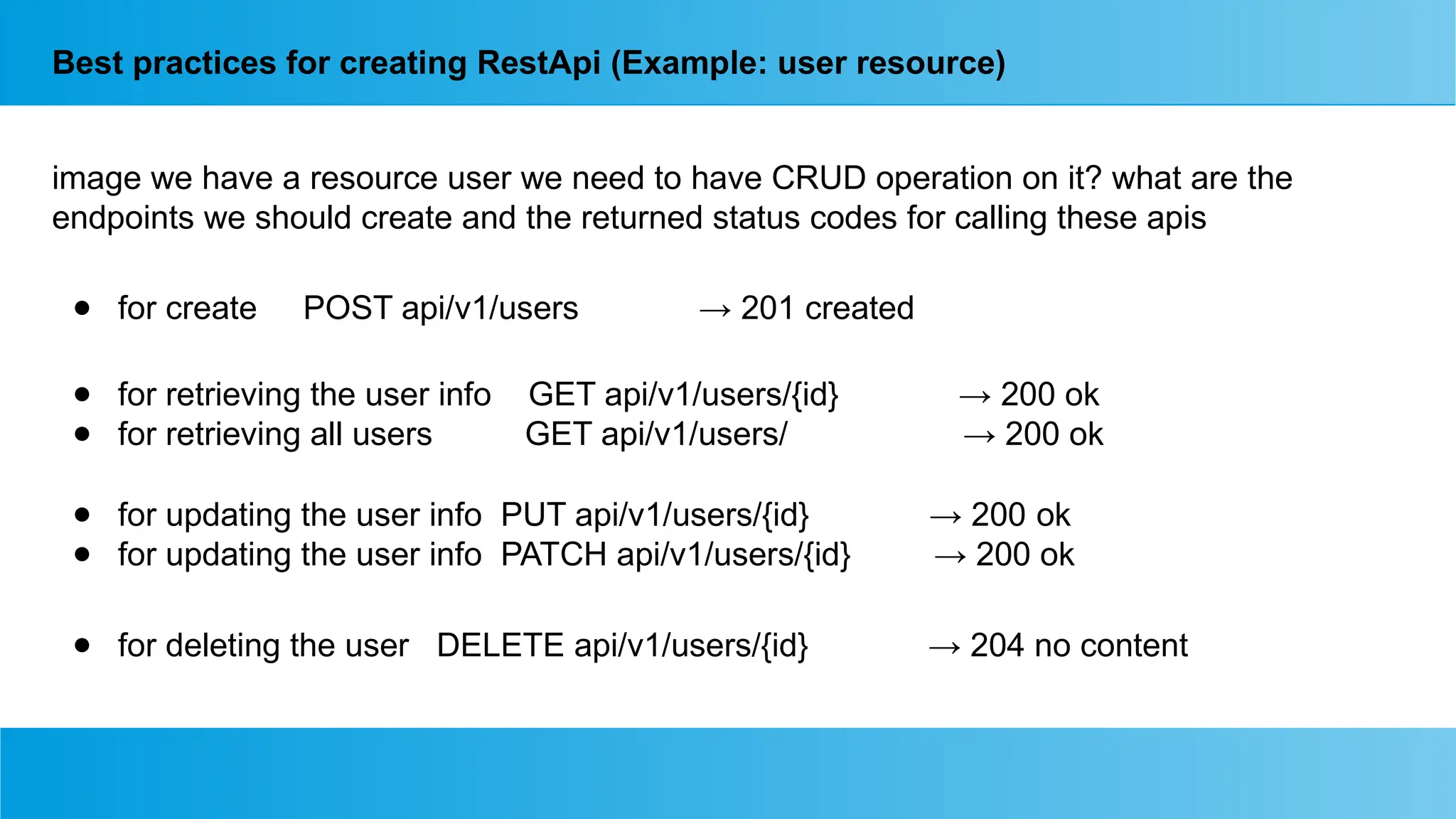 Best practices for creating RestApi (Example: user resource)

image we have a resource user we need to have CRUD operation on it? what are the endpoints we should create and the returned status codes for calling these apis

- for create POST api/v1/users → 201 created

- for retrieving the user info GET api/v1/users/{id} → 200 ok
- for retrieving all users GET api/v1/users/ → 200 ok

- for updating the user info PUT api/v1/users/{id} → 200 ok
- for updating the user info PATCH api/v1/users/{id} → 200 ok

- for deleting the user DELETE api/v1/users/{id} → 204 no content